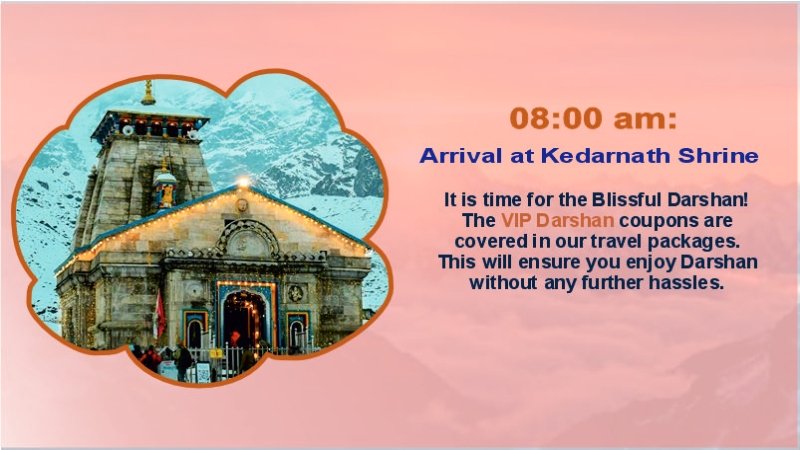 08:00 am:

Arrival at Kedarnath Shrine

It is time for the Blissful Darshan! The VIP Darshan coupons are covered in our travel packages. This will ensure you enjoy Darshan without any further hassles.